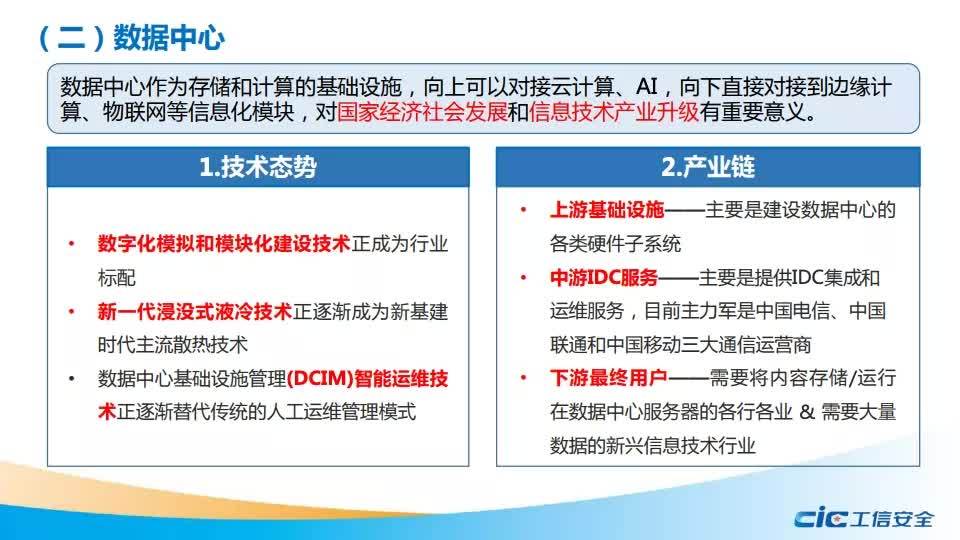 （二）数据中心

数据中心作为存储和计算的基础设施，向上可以对接云计算、AI，向下直接对接到边缘计算、物联网等信息化模块，对国家经济社会发展和信息技术产业升级有重要意义。

1.技术态势

• 数字化模拟和模块化建设技术正成为行业标配
• 新一代浸没式液冷技术正逐渐成为新基建时代主流散热技术
• 数据中心基础设施管理(DCIM)智能运维技术正逐渐替代传统的人工运维管理模式

2.产业链

• 上游基础设施——主要是建设数据中心的各类硬件子系统
• 中游IDC服务——主要是提供IDC集成和运维服务，目前主力军是中国电信、中国联通和中国移动三大通信运营商
• 下游最终用户——需要将内容存储/运行在数据中心服务器的各行各业 & 需要大量数据的新兴信息技术行业

cic 工信安全